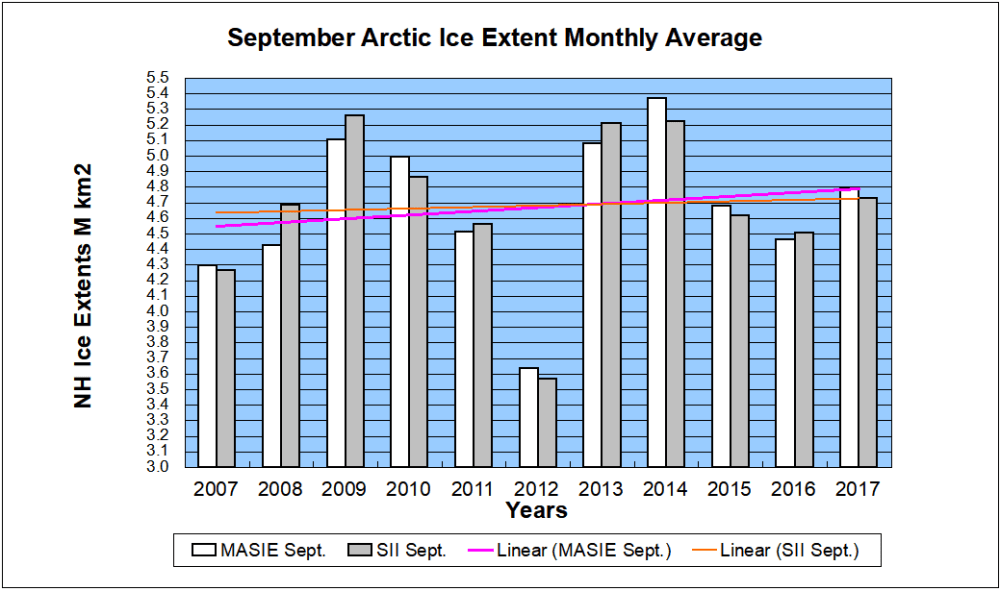 September Arctic Ice Extent Monthly Average

NH Ice Extents M km2

5.5
5.4
5.3
5.2
5.1
5.0
4.9
4.8
4.7
4.6
4.5
4.4
4.3
4.2
4.1
4.0
3.9
3.8
3.7
3.6
3.5
3.4
3.3
3.2
3.1
3.0

2007 2008 2009 2010 2011 2012 2013 2014 2015 2016 2017

Years

MASIE Sept. SII Sept. Linear (MASIE Sept.) Linear (SII Sept.)